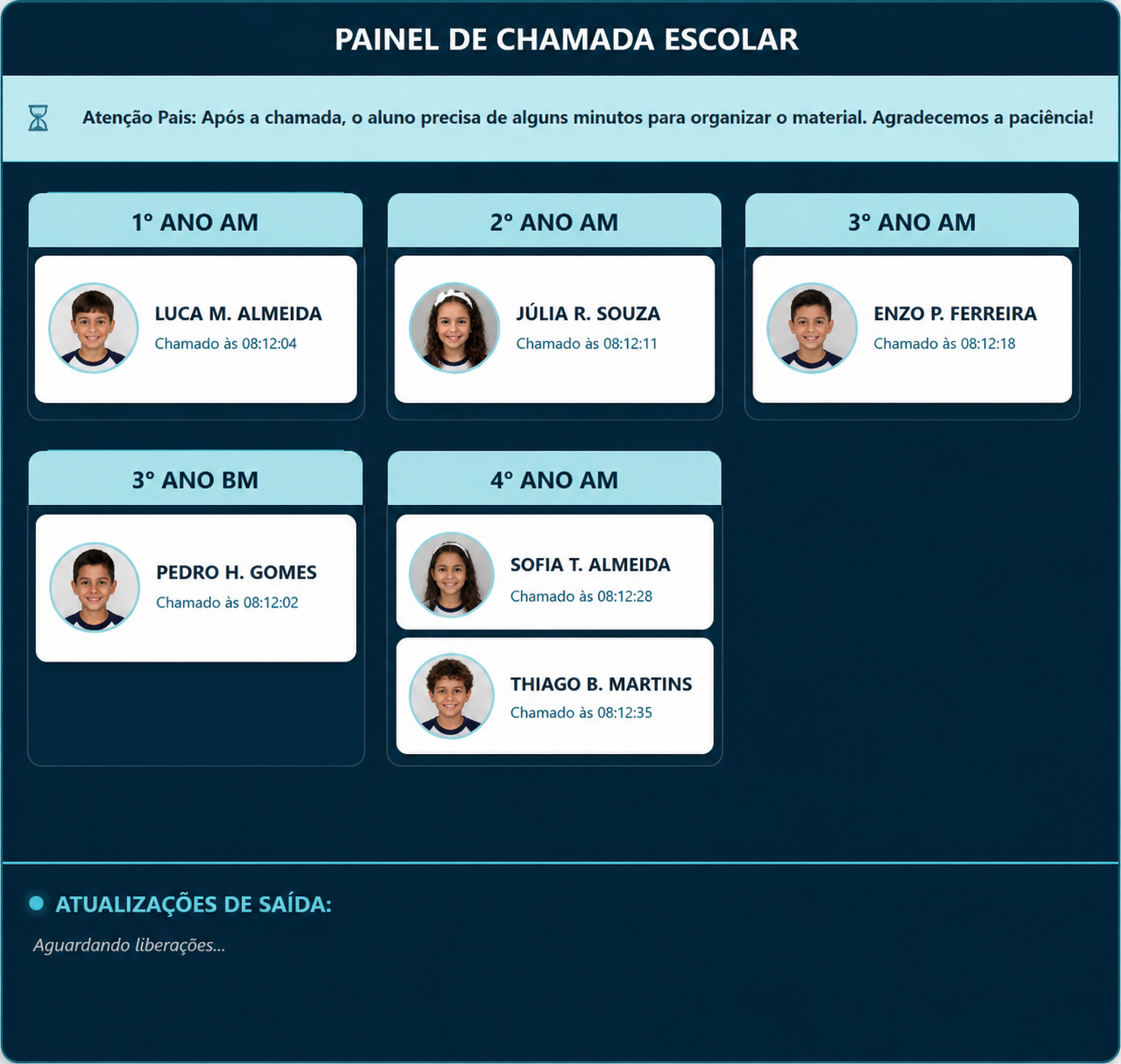 PAINEL DE CHAMADA ESCOLAR

Atenção Pais: Após a chamada, o aluno precisa de alguns minutos para organizar o material. Agradecemos a paciência!

1º ANO AM

LUCA M. ALMEIDA
Chamado às 08:12:04

2º ANO AM

JÚLIA R. SOUZA
Chamado às 08:12:11

3º ANO AM

ENZO P. FERREIRA
Chamado às 08:12:18

3º ANO BM

PEDRO H. GOMES
Chamado às 08:12:02

4º ANO AM

SOFIA T. ALMEIDA
Chamado às 08:12:28

THIAGO B. MARTINS
Chamado às 08:12:35

ATUALIZAÇÕES DE SAÍDA:

Aguardando liberações...